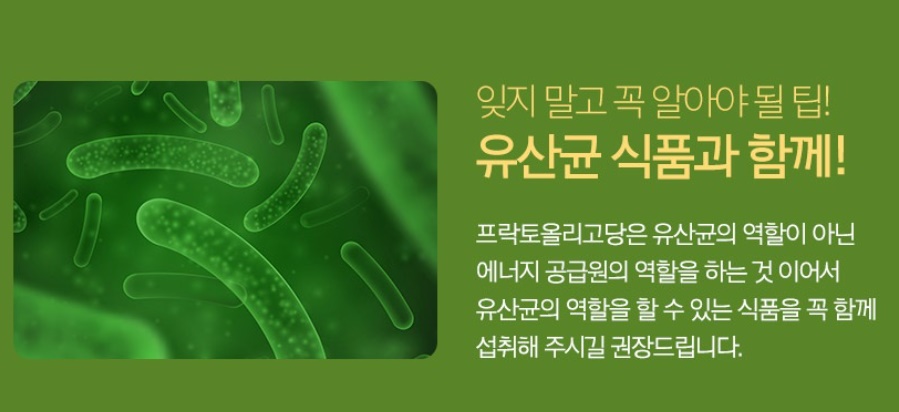 잊지 말고 꼭 알아야 될 팁!
유산균 식품과 함께!

프락토올리고당은 유산균의 역할이 아닌 에너지 공급원의 역할을 하는 것 이어서 유산균의 역할을 할 수 있는 식품을 꼭 함께 섭취해 주시길 권장드립니다.